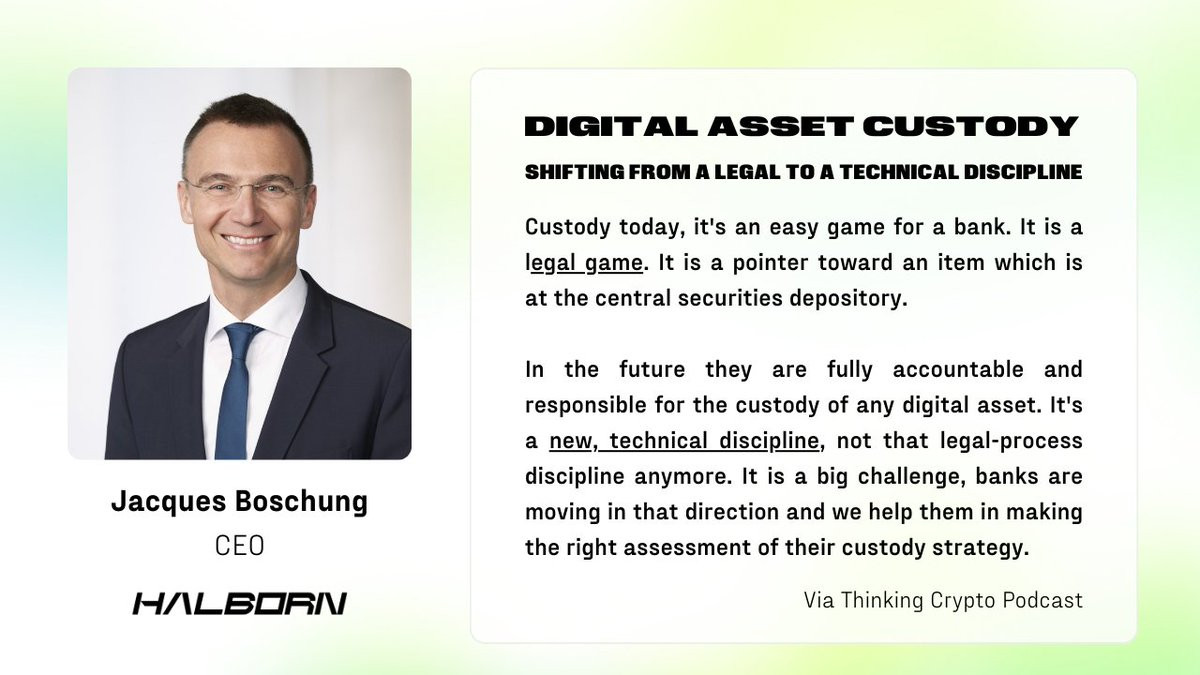 Jacques Boschung
CEO
HALBORN

DIGITAL ASSET CUSTODY

SHIFTING FROM A LEGAL TO A TECHNICAL DISCIPLINE

Custody today, it's an easy game for a bank. It is a legal game. It is a pointer toward an item which is at the central securities depository.

In the future they are fully accountable and responsible for the custody of any digital asset. It's a new, technical discipline, not that legal-process discipline anymore. It is a big challenge, banks are moving in that direction and we help them in making the right assessment of their custody strategy.

Via Thinking Crypto Podcast